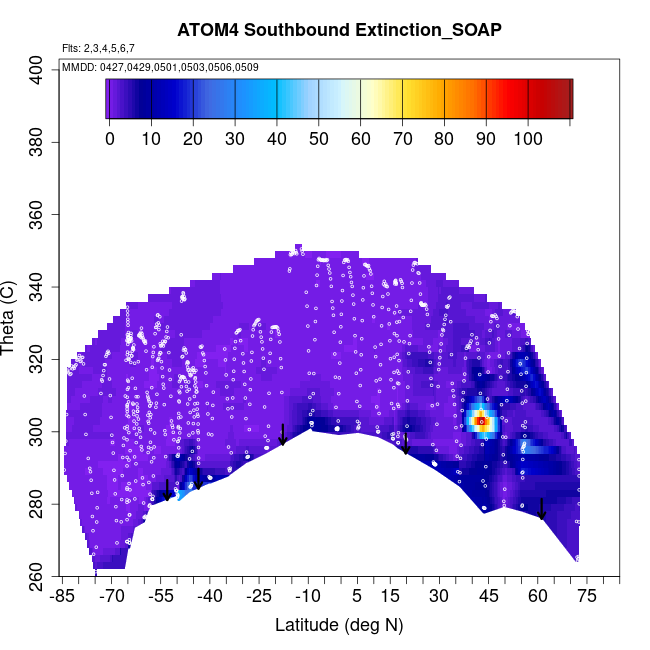 ATOM4 Southbound Extinction_SOAP

Flts: 2,3,4,5,6,7
MMDD: 0427,0429,0501,0503,0506,0509

0 10 20 30 40 50 60 70 80 90 100

Theta (C)
400
380
360
340
320
300
280
260

-85 -70 -55 -40 -25 -10 5 15 30 45 60 75

Latitude (deg N)